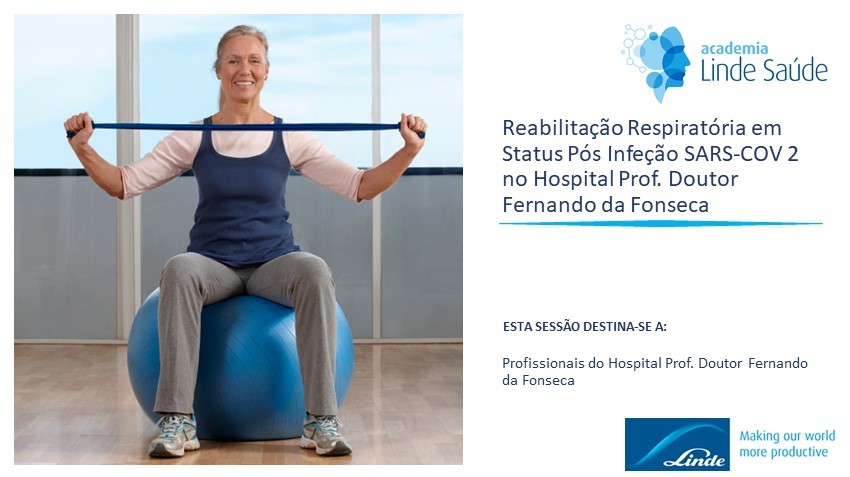 academia
Linde Saúde

Reabilitação Respiratória em Status Pós Infeção SARS-COV 2 no Hospital Prof. Doutor Fernando da Fonseca

ESTA SESSÃO DESTINA-SE A:

Profissionais do Hospital Prof. Doutor Fernando da Fonseca

Linde

Making our world more productive